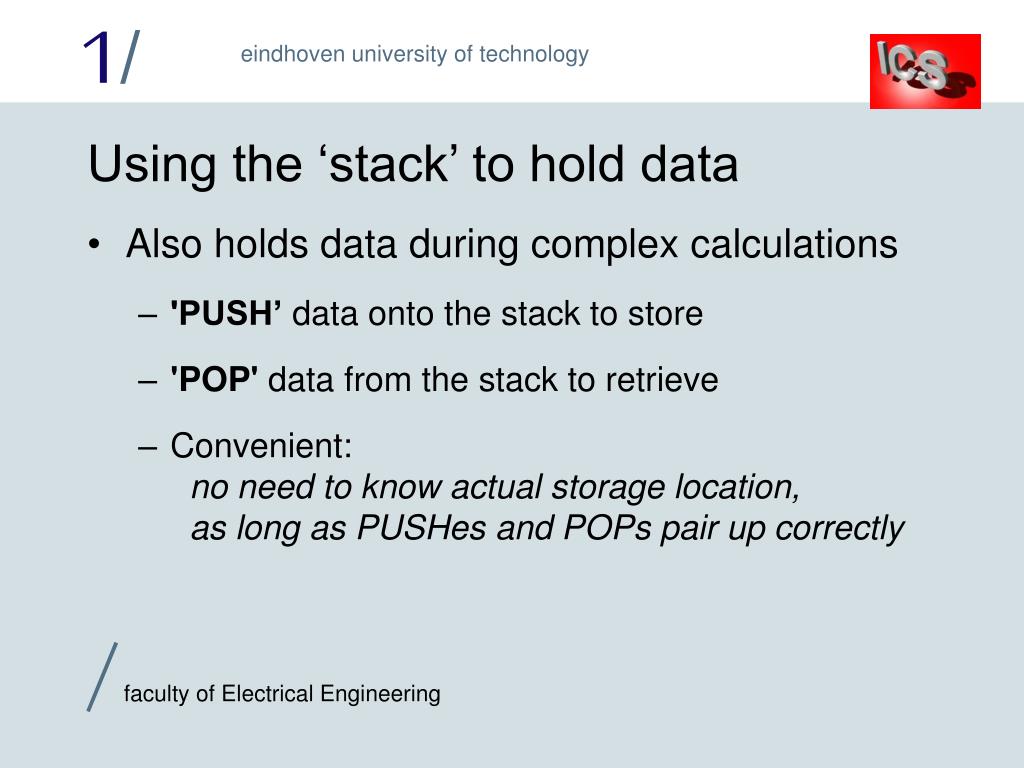 1/ eindhoven university of technology

ICS

Using the ‘stack’ to hold data

• Also holds data during complex calculations

– 'PUSH’ data onto the stack to store

– 'POP' data from the stack to retrieve

– Convenient:
no need to know actual storage location,
as long as PUSHes and POPs pair up correctly

/ faculty of Electrical Engineering